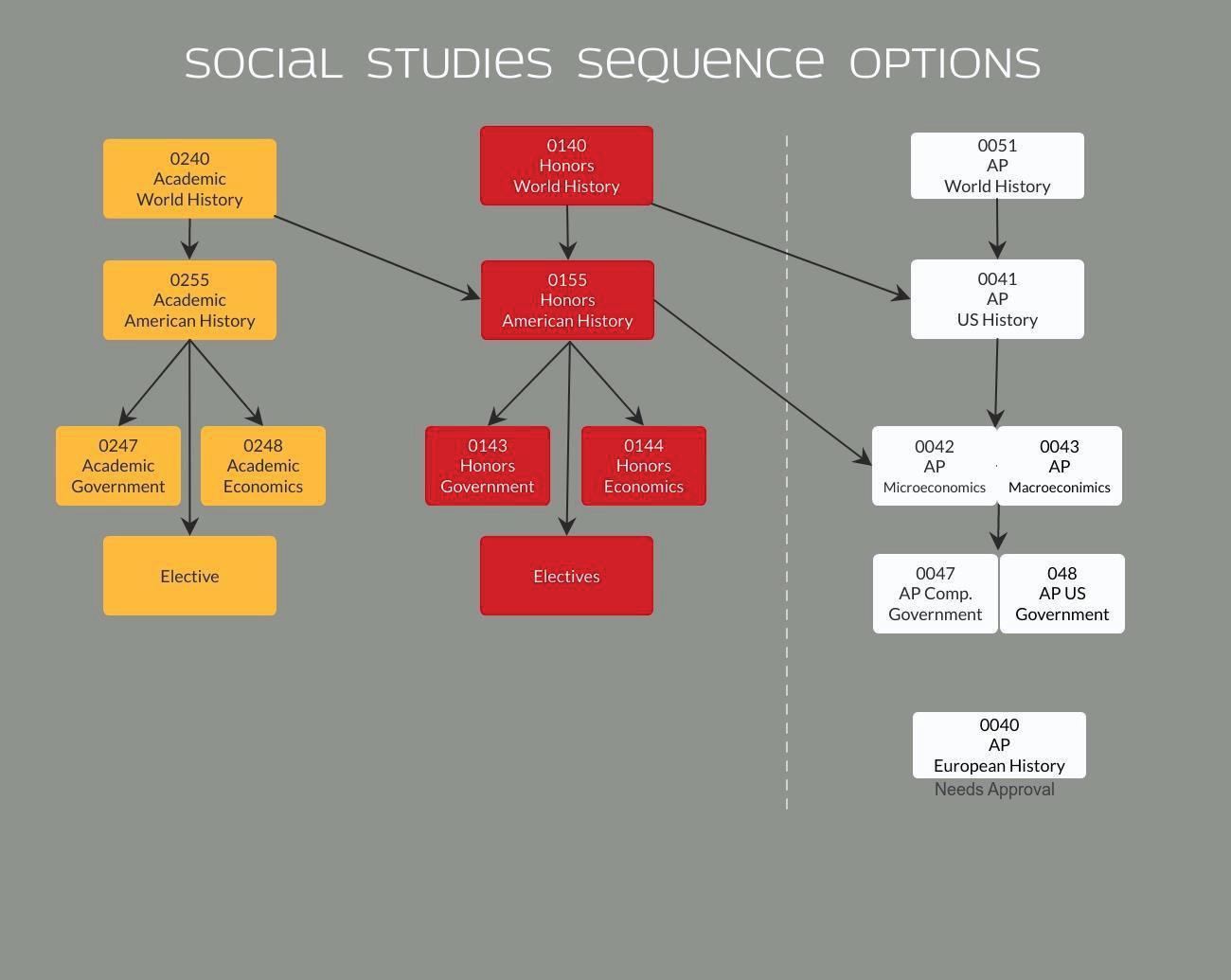 SOCIAL STUDIES SEQUENCE OPTIONS

0240
Academic
World History

0255
Academic
American History

0247
Academic
Government

0248
Academic
Economics

Elective

0140
Honors
World History

0155
Honors
American History

0143
Honors
Government

0144
Honors
Economics

Electives

0051
AP
World History

0041
AP
US History

0042
AP
Microeconomics

0043
AP
Macroeconimics

0047
AP Comp.
Government

048
AP US
Government

0040
AP
European History
Needs Approval